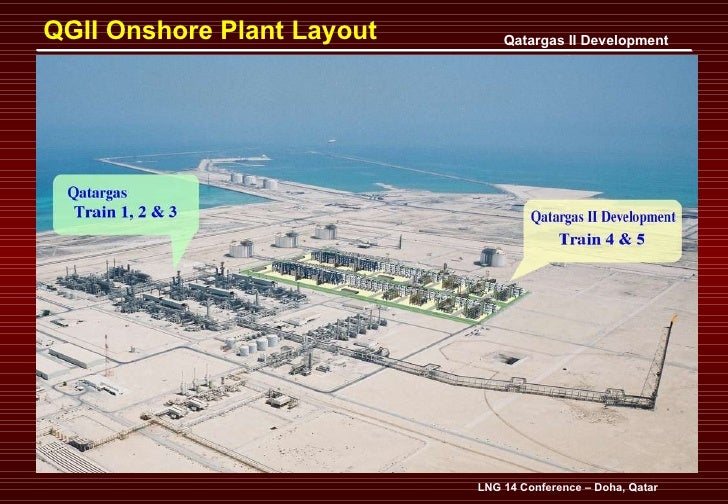 QGII Onshore Plant Layout

Qatargas II Development

Qatargas
Train 1, 2 & 3

Qatargas II Development
Train 4 & 5

LNG 14 Conference – Doha, Qatar